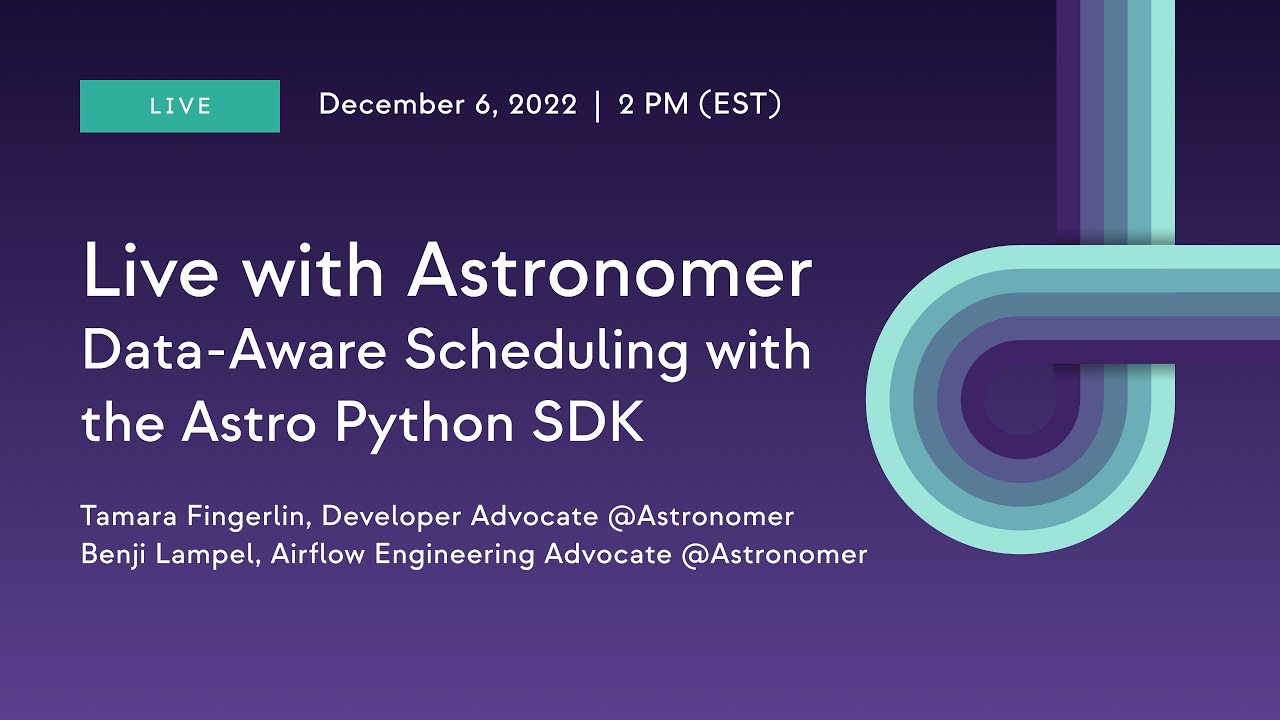 LIVE

December 6, 2022 | 2 PM (EST)

Live with Astronomer
Data-Aware Scheduling with the Astro Python SDK

Tamara Fingerlin, Developer Advocate @Astronomer
Benji Lampel, Airflow Engineering Advocate @Astronomer